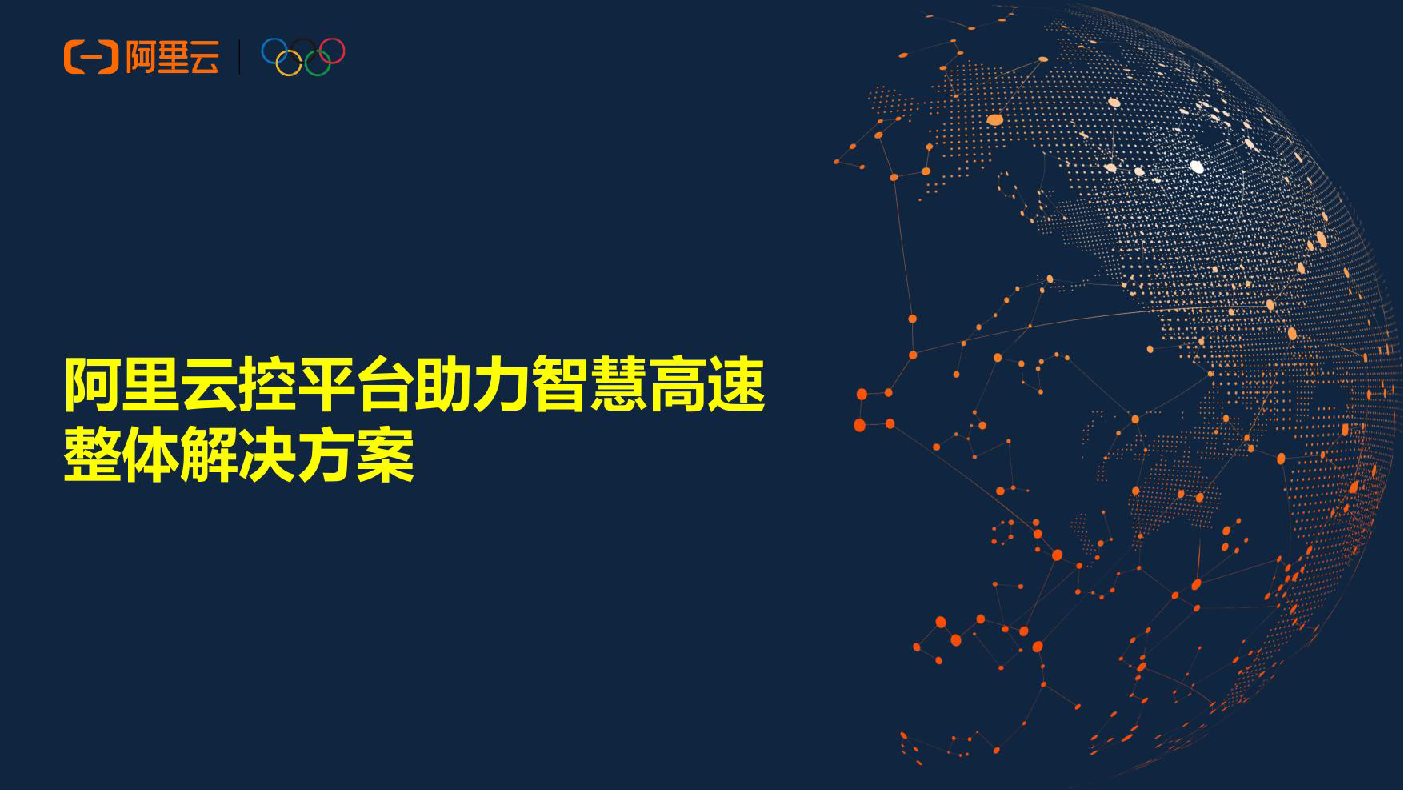 阿里云

阿里云控平台助力智慧高速
整体解决方案